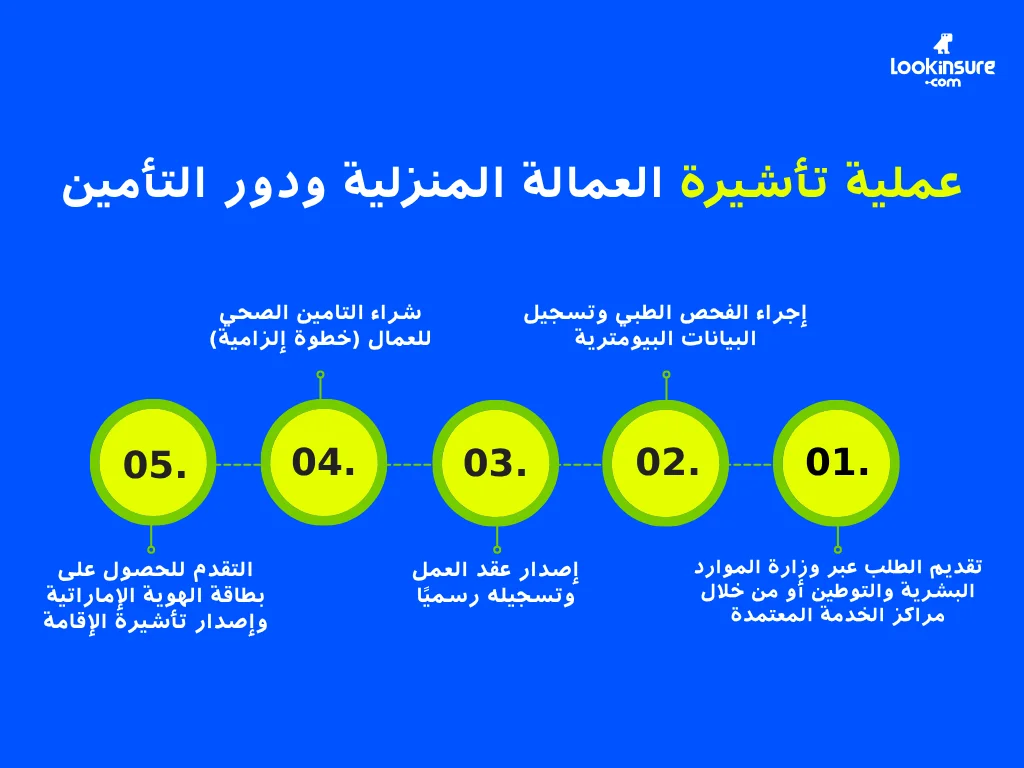 lookinsure .com

عملية تأشيرة العمالة المنزلية ودور التأمين

01.
تقديم الطلب عبر وزارة الموارد البشرية والتوطين أو من خلال مراكز الخدمة المعتمدة

02.
إجراء الفحص الطبي وتسجيل البيانات البيومترية

03.
إصدار عقد العمل وتسجيله رسميًا

04.
شراء التامين الصحي للعمال (خطوة إلزامية)

05.
التقدم للحصول على بطاقة الهوية الإماراتية وإصدار تأشيرة الإقامة